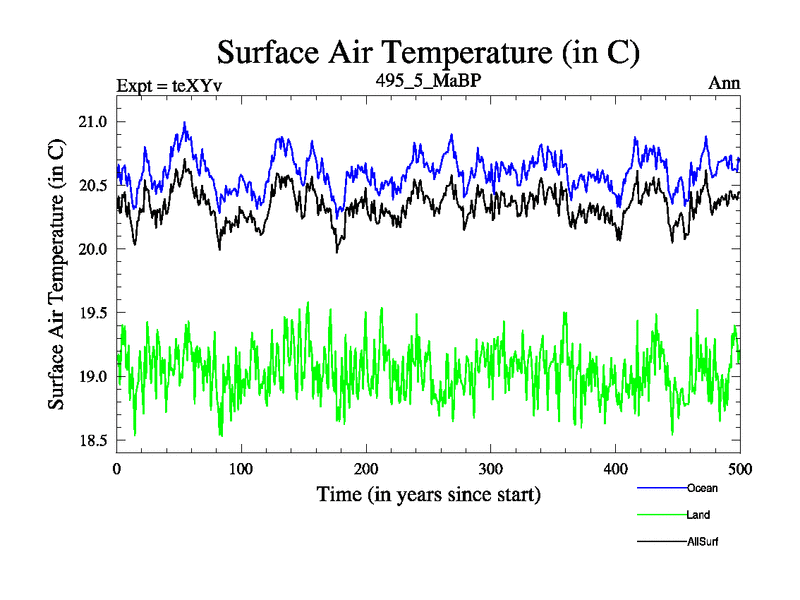 Surface Air Temperature (in C)

Expt = teXYv

495_5_MaBP

Ann

Surface Air Temperature (in C)

21.0
20.5
20.0
19.5
19.0
18.5

0
100
200
300
400
500

Time (in years since start)

Ocean
Land
AllSurf